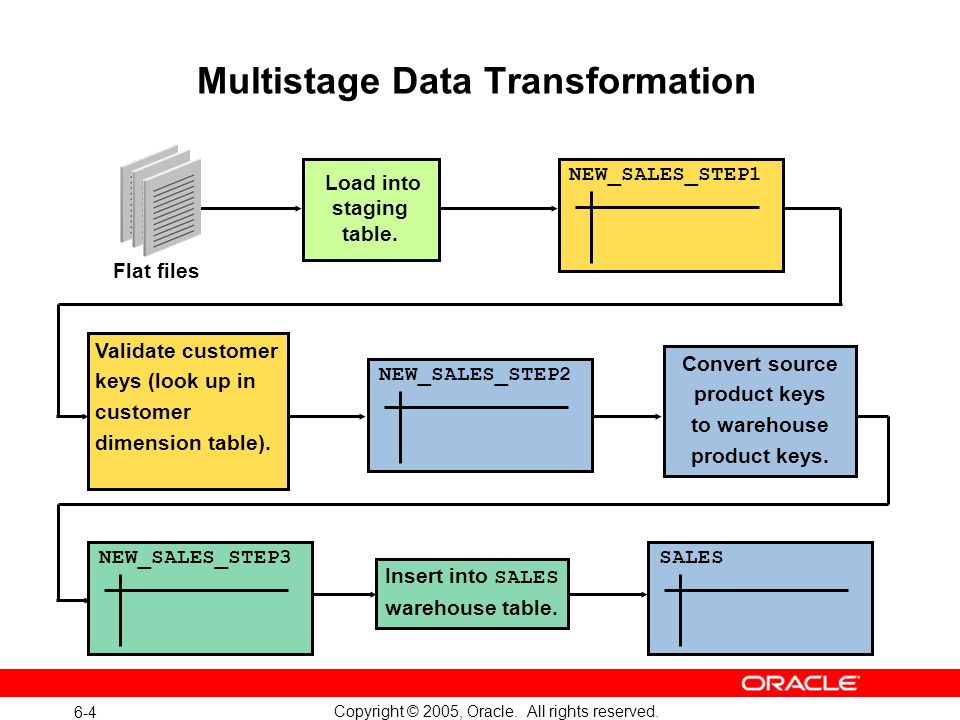 Multistage Data Transformation

Flat files

Load into staging table.

NEW_SALES_STEP1

Validate customer keys (look up in customer dimension table).

NEW_SALES_STEP2

Convert source product keys to warehouse product keys.

NEW_SALES_STEP3

Insert into SALES warehouse table.

SALES

ORACLE

6-4

Copyright © 2005, Oracle. All rights reserved.